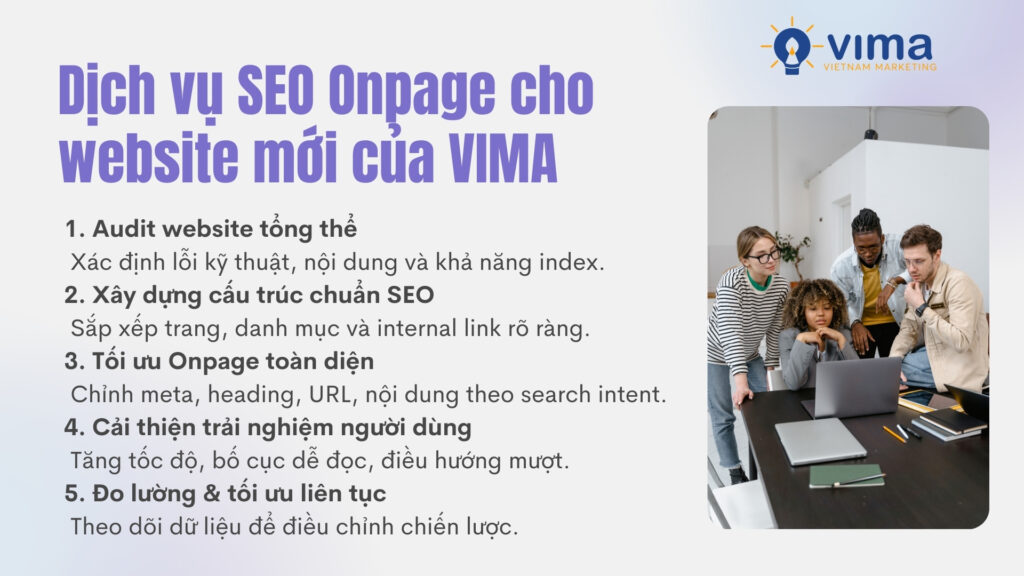 vima
VIETNAM MARKETING

Dịch vụ SEO Onpage cho website mới của VIMA

1. Audit website tổng thể
Xác định lỗi kỹ thuật, nội dung và khả năng index.
2. Xây dựng cấu trúc chuẩn SEO
Sắp xếp trang, danh mục và internal link rõ ràng.
3. Tối ưu Onpage toàn diện
Chỉnh meta, heading, URL, nội dung theo search intent.
4. Cải thiện trải nghiệm người dùng
Tăng tốc độ, bố cục dễ đọc, điều hướng mượt.
5. Đo lường & tối ưu liên tục
Theo dõi dữ liệu để điều chỉnh chiến lược.